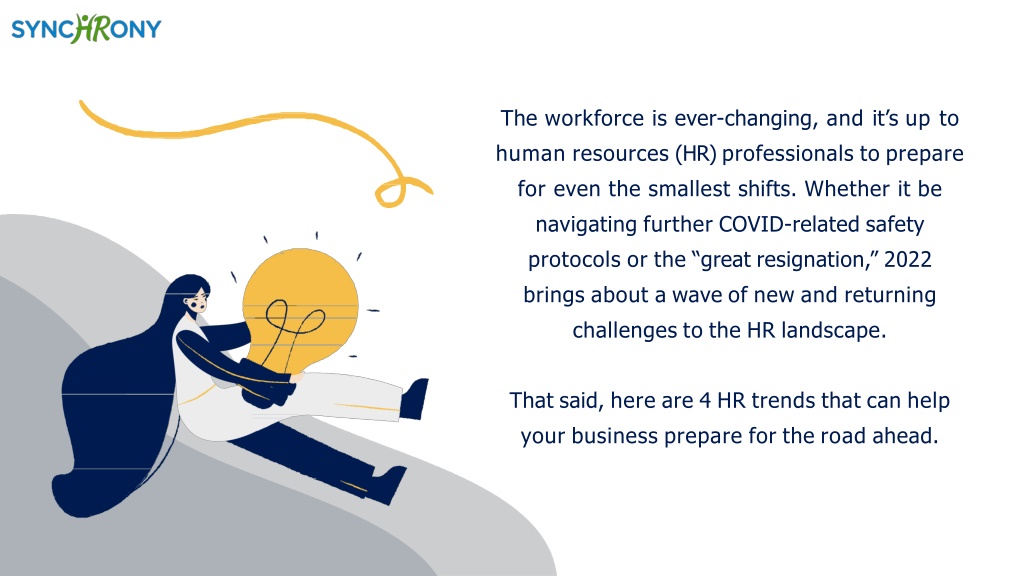 SYNCHRONY

The workforce is ever-changing, and it's up to human resources (HR) professionals to prepare for even the smallest shifts. Whether it be navigating further COVID-related safety protocols or the "great resignation," 2022 brings about a wave of new and returning challenges to the HR landscape.

That said, here are 4 HR trends that can help your business prepare for the road ahead.